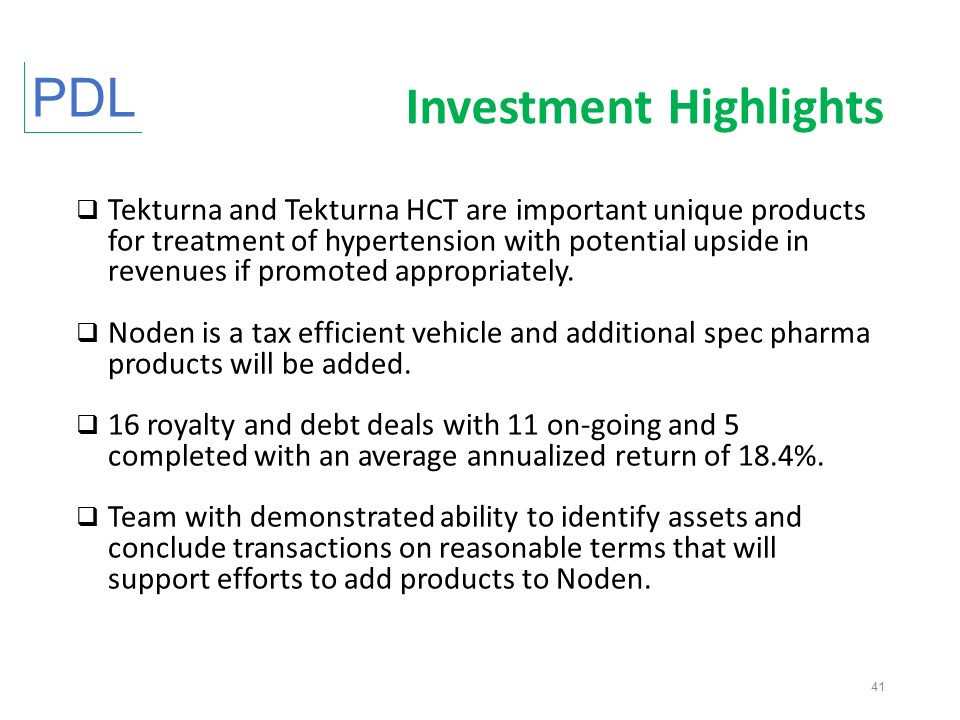 PDL

Investment Highlights

❑ Tekturna and Tekturna HCT are important unique products for treatment of hypertension with potential upside in revenues if promoted appropriately.

❑ Noden is a tax efficient vehicle and additional spec pharma products will be added.

❑ 16 royalty and debt deals with 11 on-going and 5 completed with an average annualized return of 18.4%.

❑ Team with demonstrated ability to identify assets and conclude transactions on reasonable terms that will support efforts to add products to Noden.

41